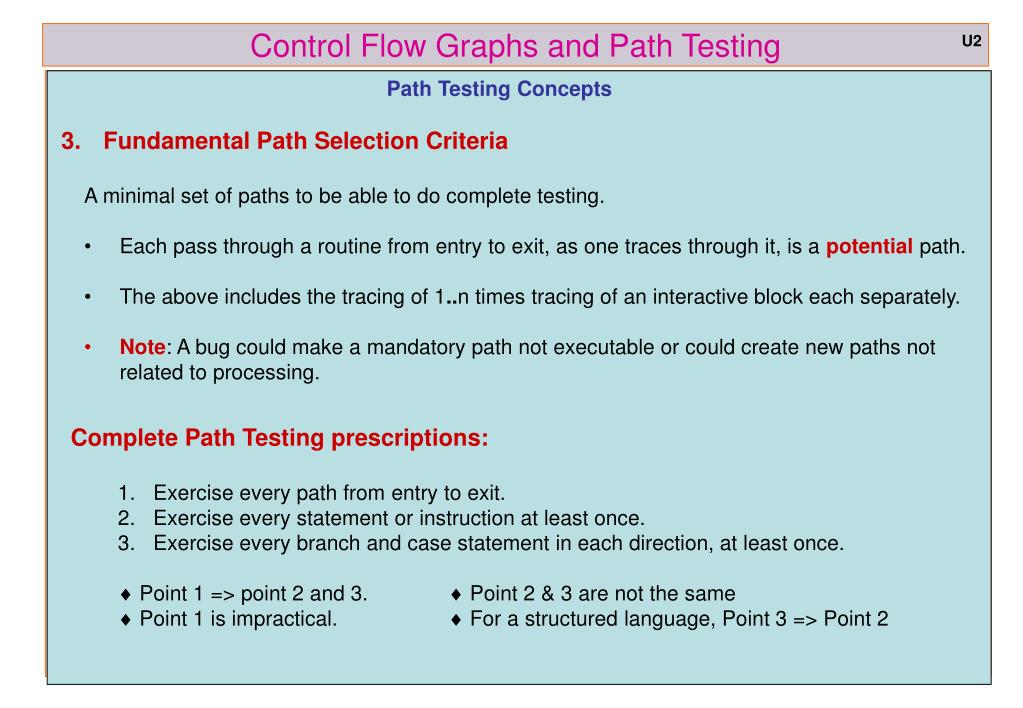 Control Flow Graphs and Path Testing

U2

Path Testing Concepts

3. Fundamental Path Selection Criteria

A minimal set of paths to be able to do complete testing.

• Each pass through a routine from entry to exit, as one traces through it, is a potential path.

• The above includes the tracing of 1..n times tracing of an interactive block each separately.

• Note: A bug could make a mandatory path not executable or could create new paths not related to processing.

Complete Path Testing prescriptions:

1. Exercise every path from entry to exit.
2. Exercise every statement or instruction at least once.
3. Exercise every branch and case statement in each direction, at least once.

♦ Point 1 => point 2 and 3.
♦ Point 1 is impractical.

♦ Point 2 & 3 are not the same
♦ For a structured language, Point 3 => Point 2